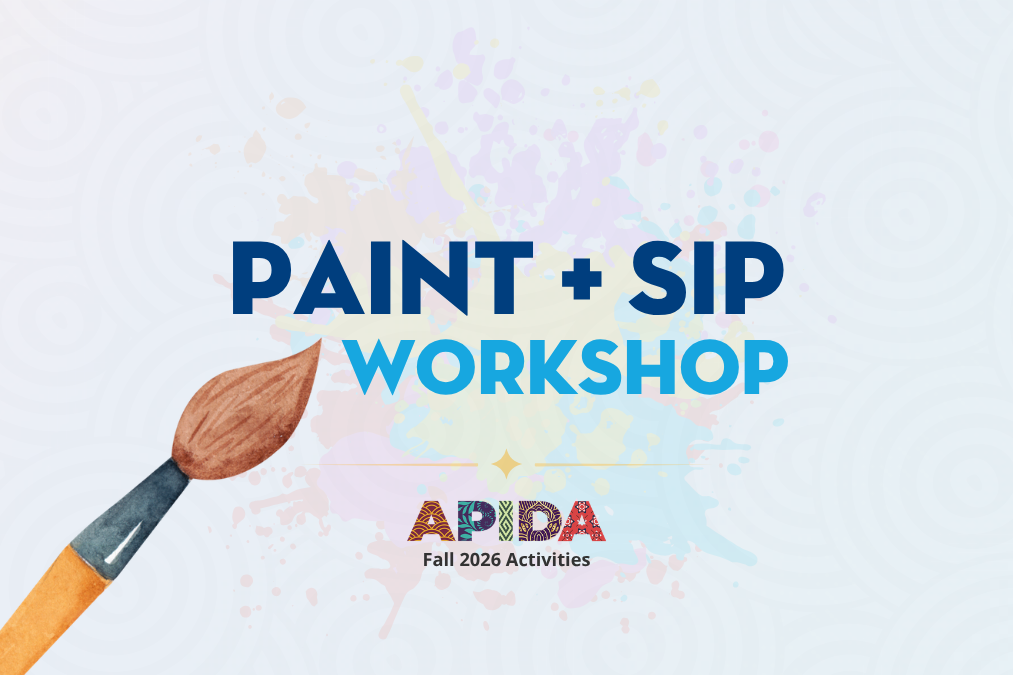 PAINT + SIP
WORKSHOP

APIDA
Fall 2026 Activities